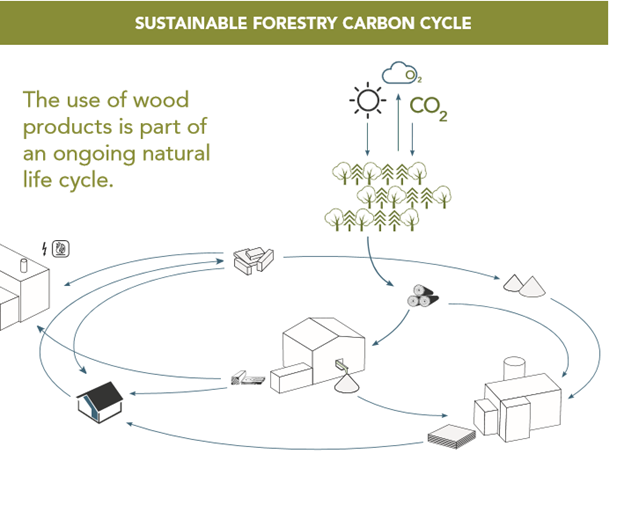 SUSTAINABLE FORESTRY CARBON CYCLE

The use of wood products is part of an ongoing natural life cycle.

$O_2$

$CO_2$